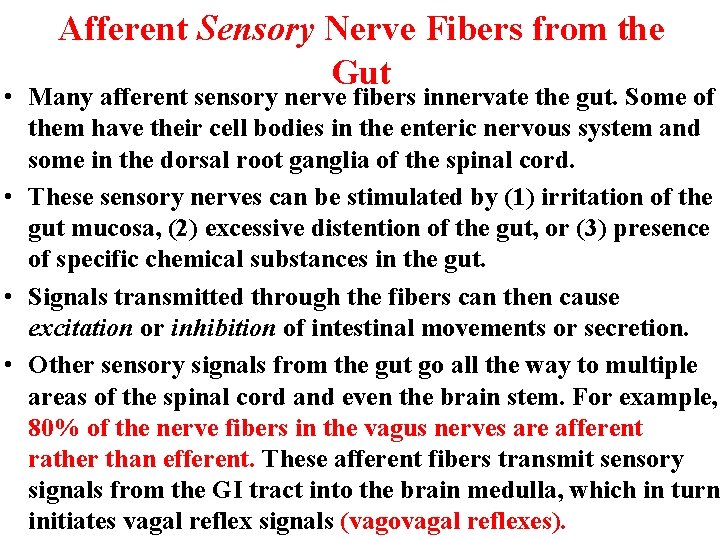 Afferent Sensory Nerve Fibers from the Gut

• Many afferent sensory nerve fibers innervate the gut. Some of them have their cell bodies in the enteric nervous system and some in the dorsal root ganglia of the spinal cord.

• These sensory nerves can be stimulated by (1) irritation of the gut mucosa, (2) excessive distention of the gut, or (3) presence of specific chemical substances in the gut.

• Signals transmitted through the fibers can then cause excitation or inhibition of intestinal movements or secretion.

• Other sensory signals from the gut go all the way to multiple areas of the spinal cord and even the brain stem. For example, 80% of the nerve fibers in the vagus nerves are afferent rather than efferent. These afferent fibers transmit sensory signals from the GI tract into the brain medulla, which in turn initiates vagal reflex signals (vagovagal reflexes).